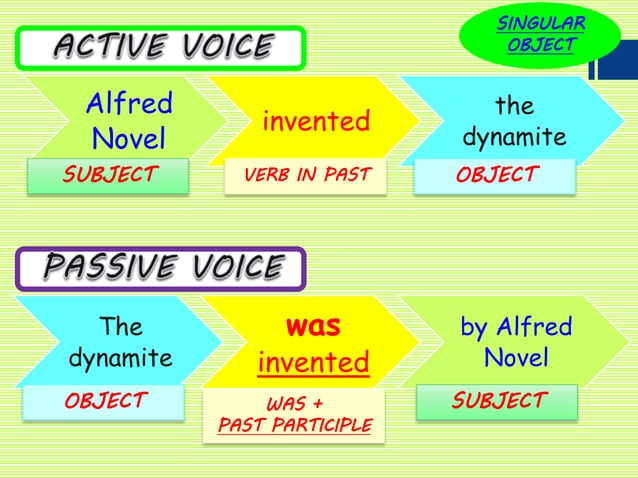 ACTIVE VOICE

SINGULAR OBJECT

Alfred Novel

SUBJECT

invented

VERB IN PAST

the dynamite

OBJECT

PASSIVE VOICE

The dynamite

OBJECT

was invented

WAS + PAST PARTICIPLE

by Alfred Novel

SUBJECT